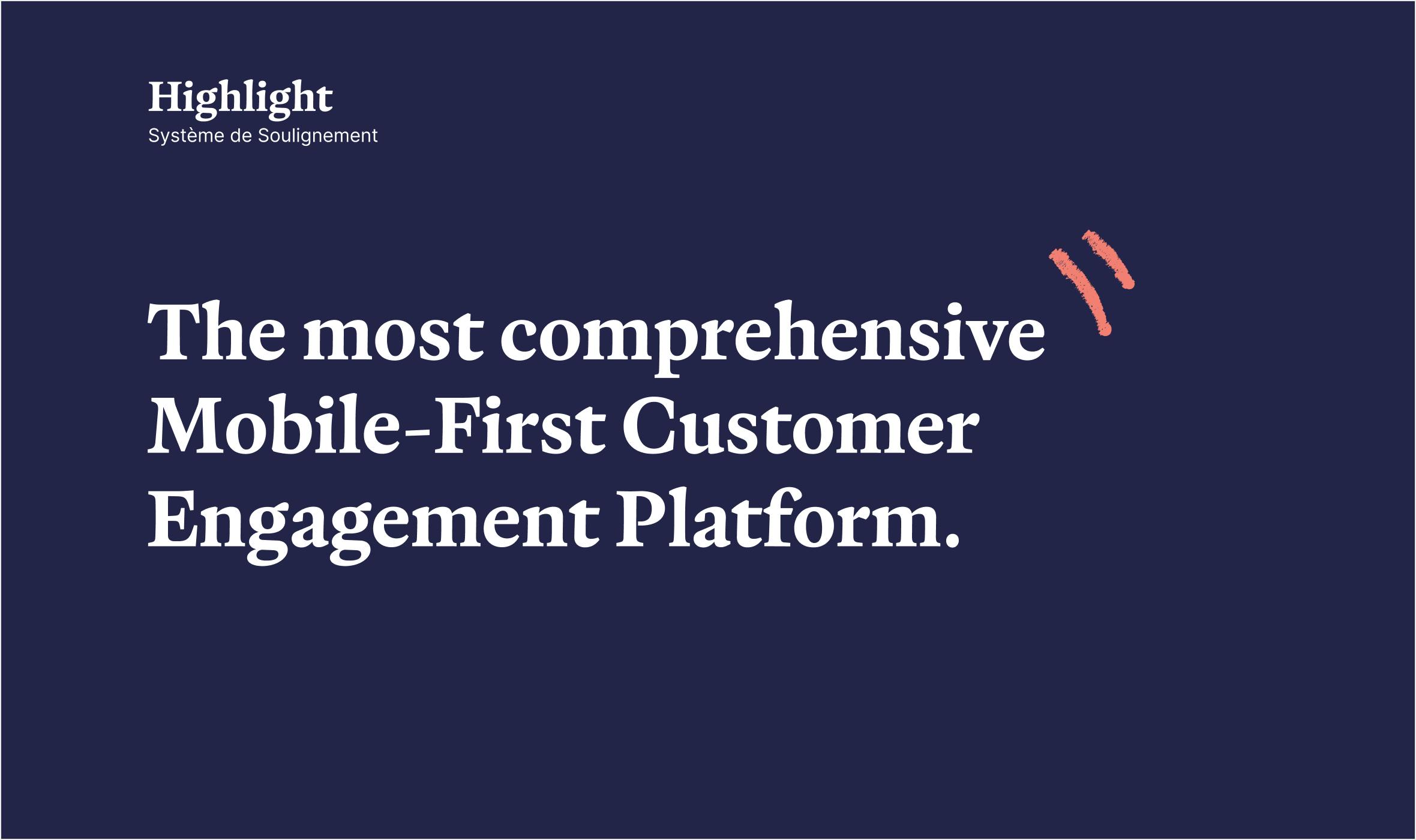 Highlight
Système de Soulignement

The most comprehensive Mobile-First Customer Engagement Platform.